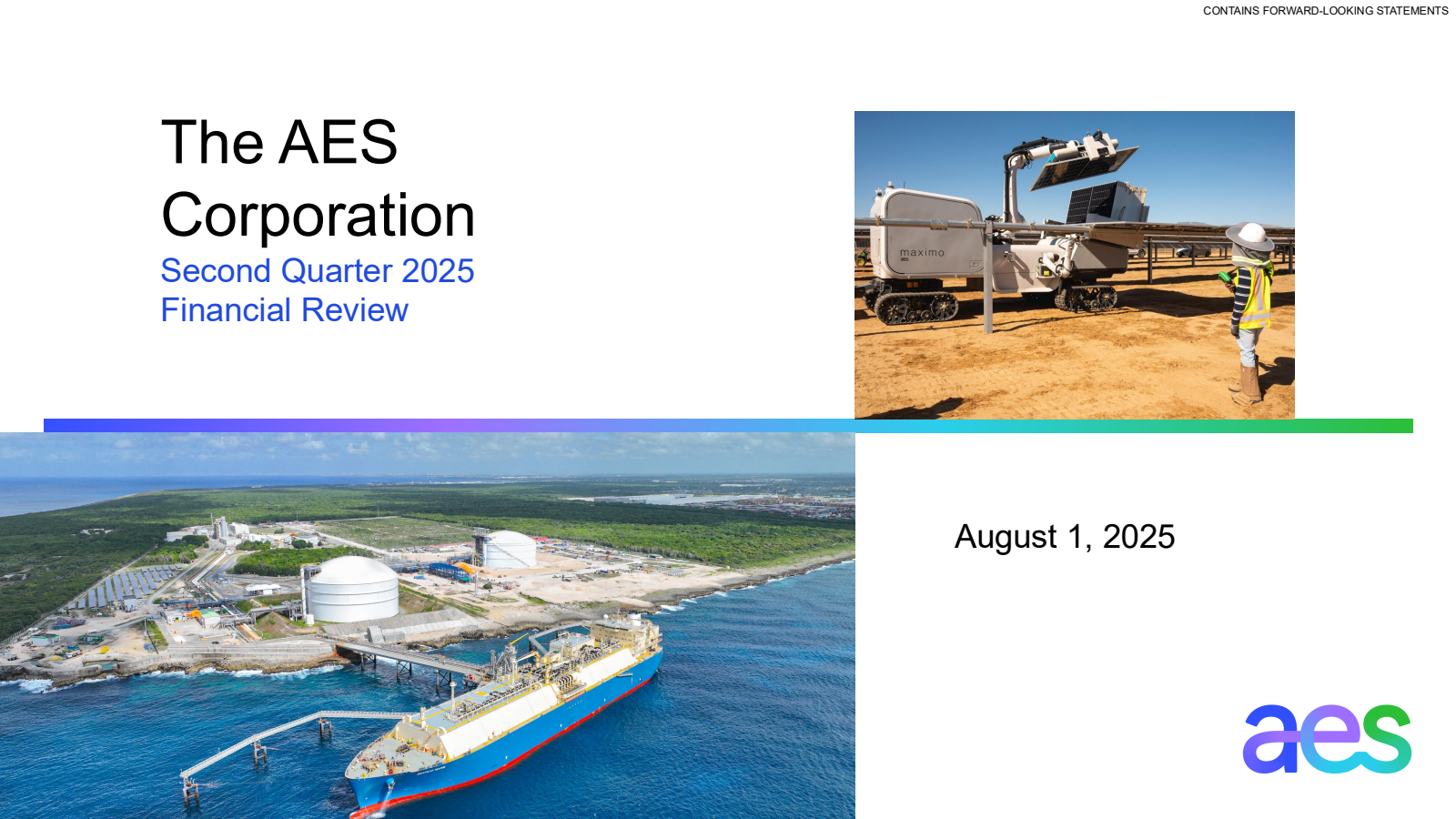 CONTAINS FORWARD-LOOKING STATEMENTS

The AES Corporation

Second Quarter 2025 Financial Review

maximo

August 1, 2025

aes